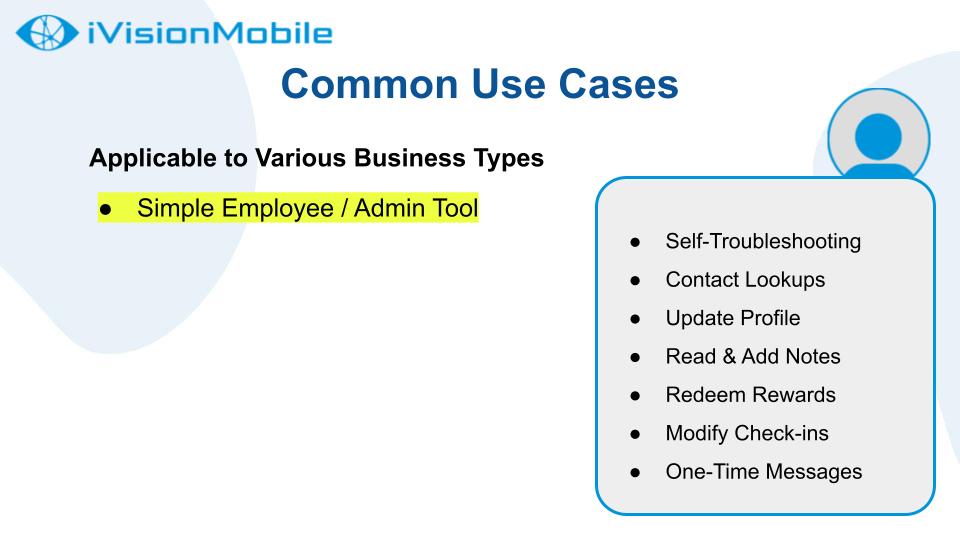 iVisionMobile

Common Use Cases

Applicable to Various Business Types

● Simple Employee / Admin Tool

● Self-Troubleshooting
● Contact Lookups
● Update Profile
● Read & Add Notes
● Redeem Rewards
● Modify Check-ins
● One-Time Messages